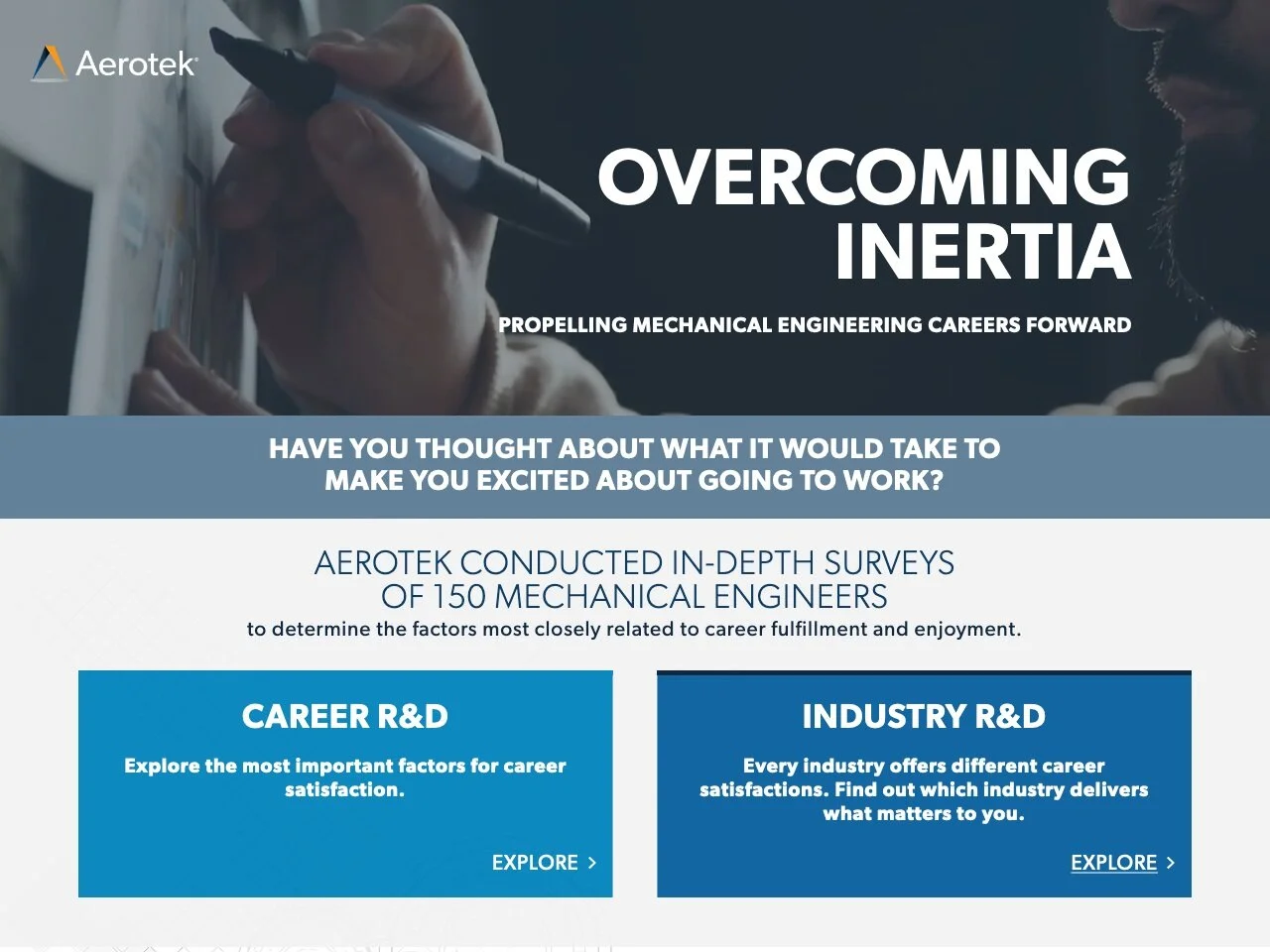 Aerotek

OVERCOMING INERTIA

PROPELLING MECHANICAL ENGINEERING CAREERS FORWARD

HAVE YOU THOUGHT ABOUT WHAT IT WOULD TAKE TO MAKE YOU EXCITED ABOUT GOING TO WORK?

AEROTEK CONDUCTED IN-DEPTH SURVEYS OF 150 MECHANICAL ENGINEERS
to determine the factors most closely related to career fulfillment and enjoyment.

CAREER R&D

Explore the most important factors for career satisfaction.

EXPLORE >

INDUSTRY R&D

Every industry offers different career satisfactions. Find out which industry delivers what matters to you.

EXPLORE >